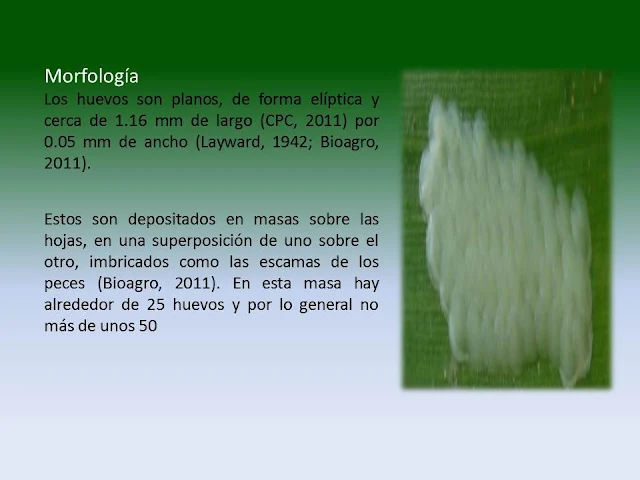 Morfología
Los huevos son planos, de forma elíptica y cerca de 1.16 mm de largo (CPC, 2011) por 0.05 mm de ancho (Layward, 1942; Bioagro, 2011).

Estos son depositados en masas sobre las hojas, en una superposición de uno sobre el otro, imbricados como las escamas de los peces (Bioagro, 2011). En esta masa hay alrededor de 25 huevos y por lo general no más de unos 50